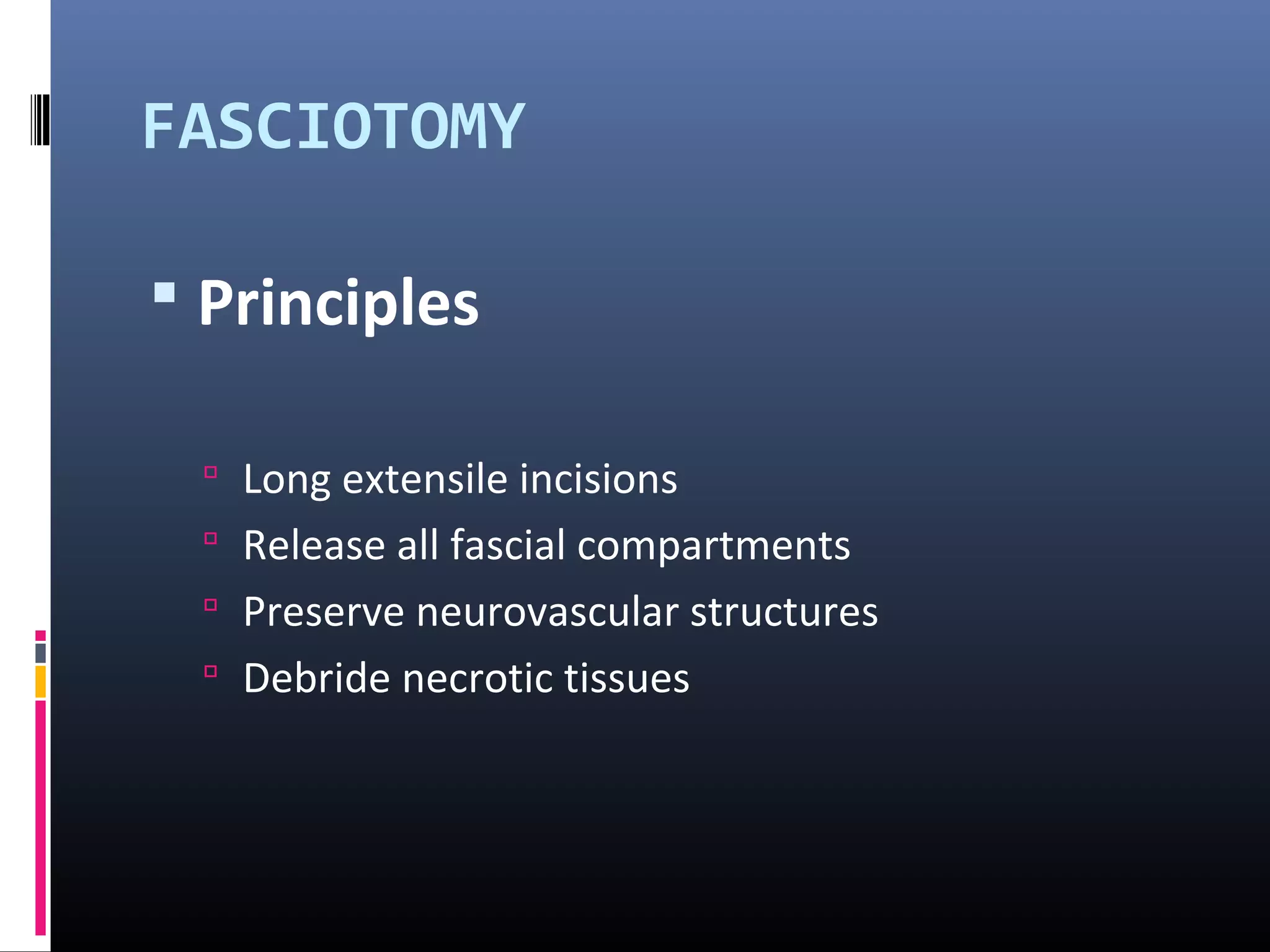 FASCIOTOMY

Principles

Long extensile incisions
Release all fascial compartments
Preserve neurovascular structures
Debride necrotic tissues